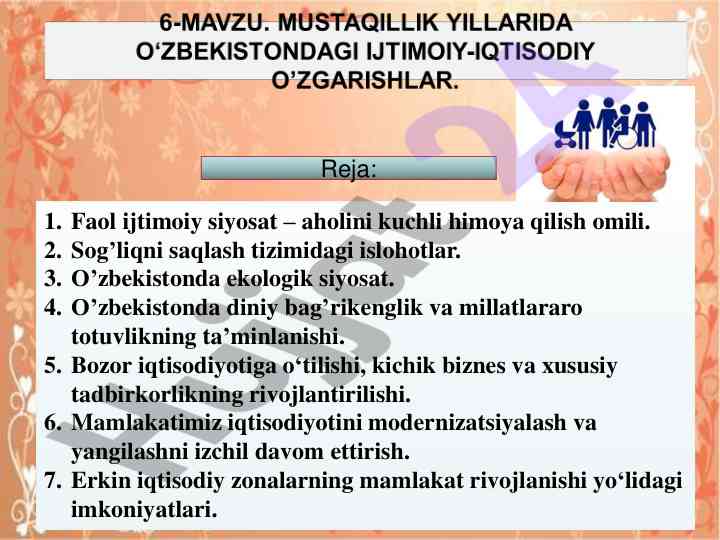 6-MAVZU. MUSTAQILLIK YILLARIDA O‘ZBEKISTONDAGI IJTIMOIY-IQTISODIY O’ZGARISHLAR.

Reja:

1. Faol ijtimoiy siyosat – aholini kuchli himoya qilish omili.
2. Sog’liqni saqlash tizimidagi islohotlar.
3. O’zbekistonda ekologik siyosat.
4. O’zbekistonda diniy bag’rikenglik va millatlararo totuvlikning ta’minlanishi.
5. Bozor iqtisodiyotiga o‘tilishi, kichik biznes va xususiy tadbirkorlikning rivojlantirilishi.
6. Mamlakatimiz iqtisodiyotini modernizatsiyalash va yangilashni izchil davom ettirish.
7. Erkin iqtisodiy zonalarning mamlakat rivojlanishi yo‘lidagi imkoniyatlari.

Hujjat 24